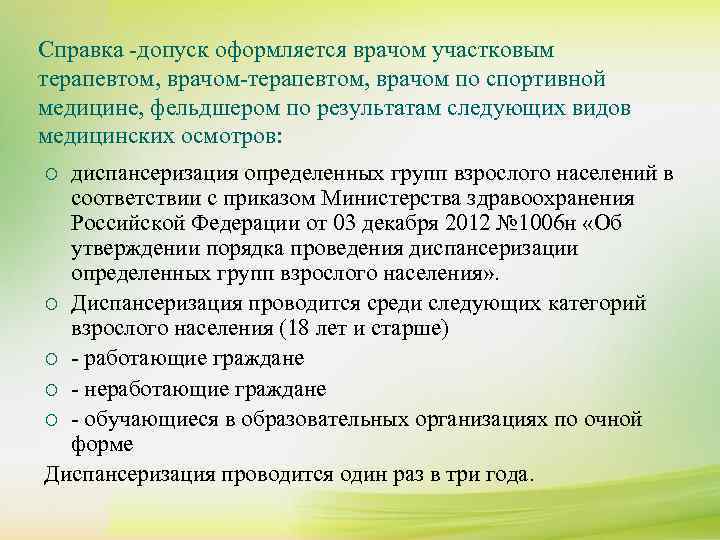 Справка -допуск оформляется врачом участковым терапевтом, врачом-терапевтом, врачом по спортивной медицине, фельдшером по результатам следующих видов медицинских осмотров:

○ диспансеризация определенных групп взрослого населений в соответствии с приказом Министерства здравоохранения Российской Федерации от 03 декабря 2012 №1006н «Об утверждении порядка проведения диспансеризации определенных групп взрослого населения».

○ Диспансеризация проводится среди следующих категорий взрослого населения (18 лет и старше)

○ - работающие граждане

○ - неработающие граждане

○ - обучающиеся в образовательных организациях по очной форме

Диспансеризация проводится один раз в три года.